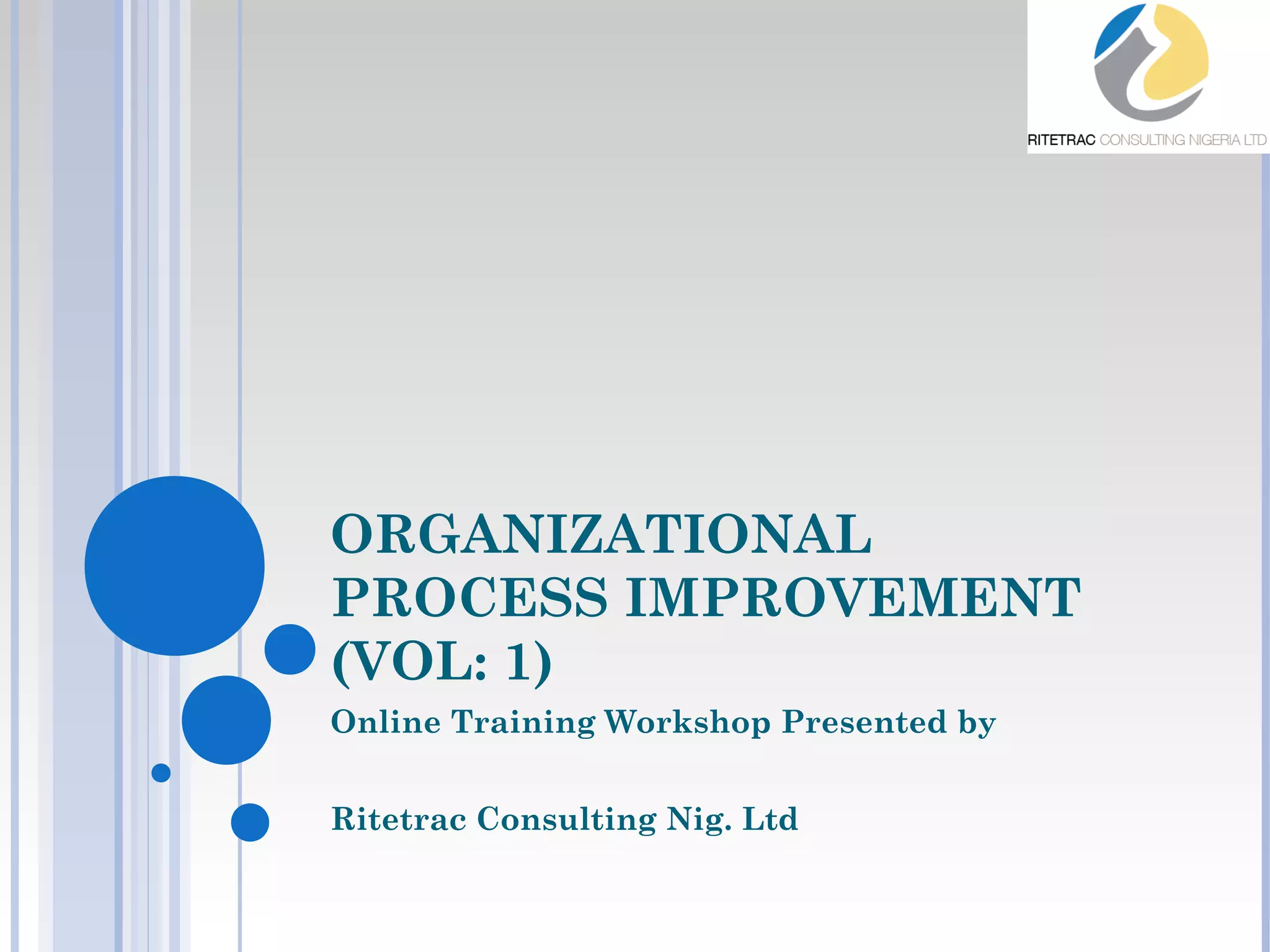 RITETRAC CONSULTING NIGERIA LTD

ORGANIZATIONAL PROCESS IMPROVEMENT (VOL: 1)

Online Training Workshop Presented by

Ritetrac Consulting Nig. Ltd